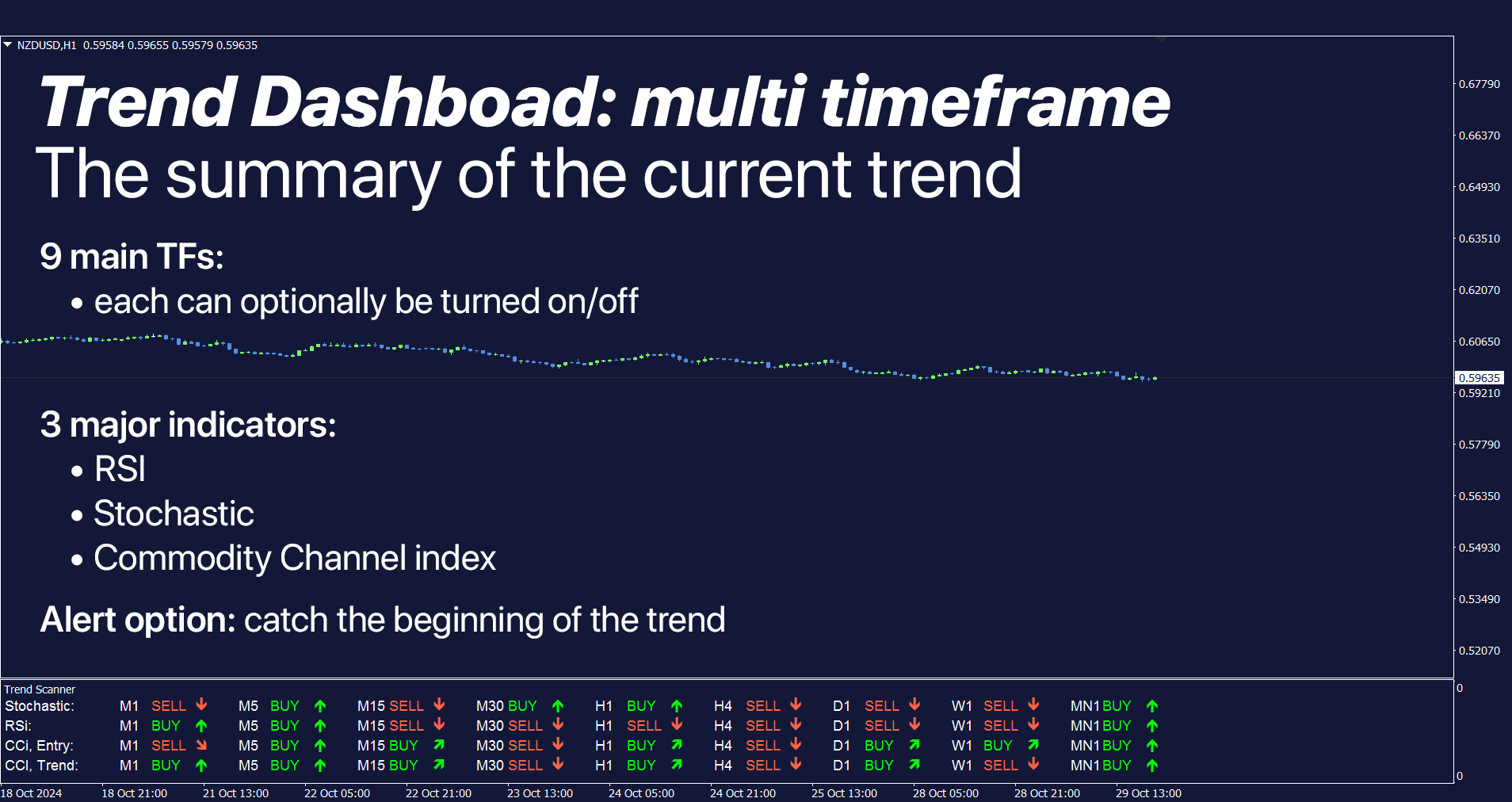 NZDUSD,H1 0.59584 0.59655 0.59579 0.59635

Trend Dashboad: multi timeframe
The summary of the current trend

9 main TFs:
• each can optionally be turned on/off

3 major indicators:
• RSI
• Stochastic
• Commodity Channel index

Alert option: catch the beginning of the trend

0.67790
0.66370
0.64930
0.63510
0.62070
0.60650
0.59635
0.59210
0.57790
0.56350
0.54930
0.53490
0.52070

Trend Scanner

| | | | | | | | | | |
|---|---|---|---|---|---|---|---|---|---|
| Stochastic: | M1 SELL | M5 BUY | M15 SELL | M30 BUY | H1 BUY | H4 SELL | D1 SELL | W1 SELL | MN1 BUY |
| RSi: | M1 BUY | M5 BUY | M15 SELL | M30 SELL | H1 SELL | H4 SELL | D1 SELL | W1 SELL | MN1 BUY |
| CCi, Entry: | M1 SELL | M5 BUY | M15 BUY | M30 SELL | H1 BUY | H4 SELL | D1 BUY | W1 BUY | MN1 BUY |
| CCI, Trend: | M1 BUY | M5 BUY | M15 BUY | M30 SELL | H1 BUY | H4 SELL | D1 BUY | W1 SELL | MN1 BUY |

0
0

18 Oct 2024 18 Oct 21:00 21 Oct 13:00 22 Oct 05:00 22 Oct 21:00 23 Oct 13:00 24 Oct 05:00 24 Oct 21:00 25 Oct 13:00 28 Oct 05:00 28 Oct 21:00 29 Oct 13:00